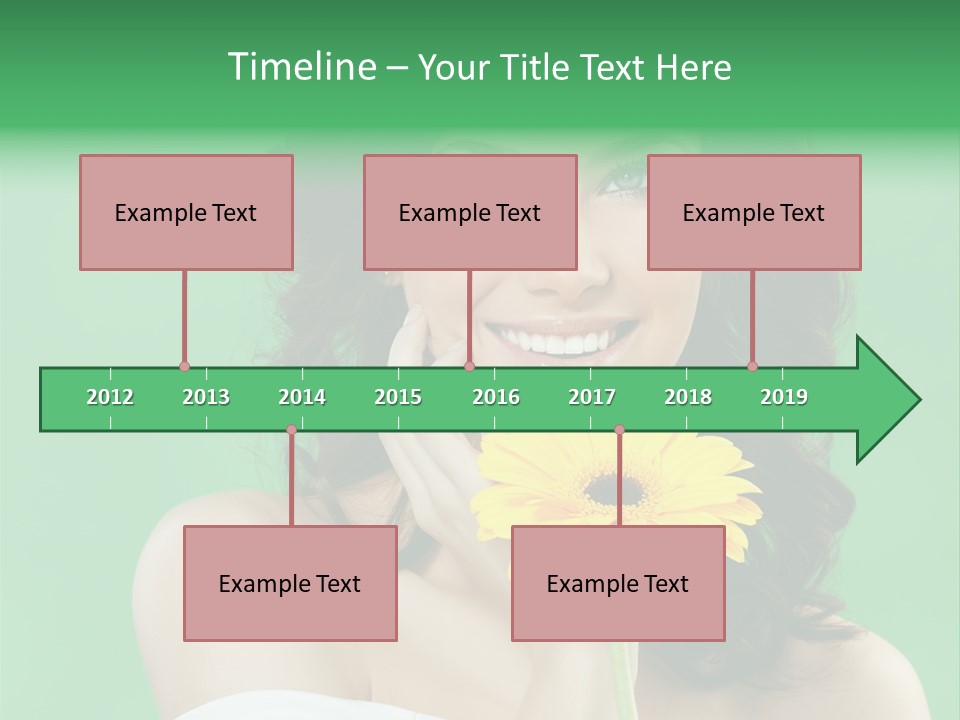 Timeline – Your Title Text Here

Example Text

Example Text

Example Text

2012 2013 2014 2015 2016 2017 2018 2019

Example Text

Example Text